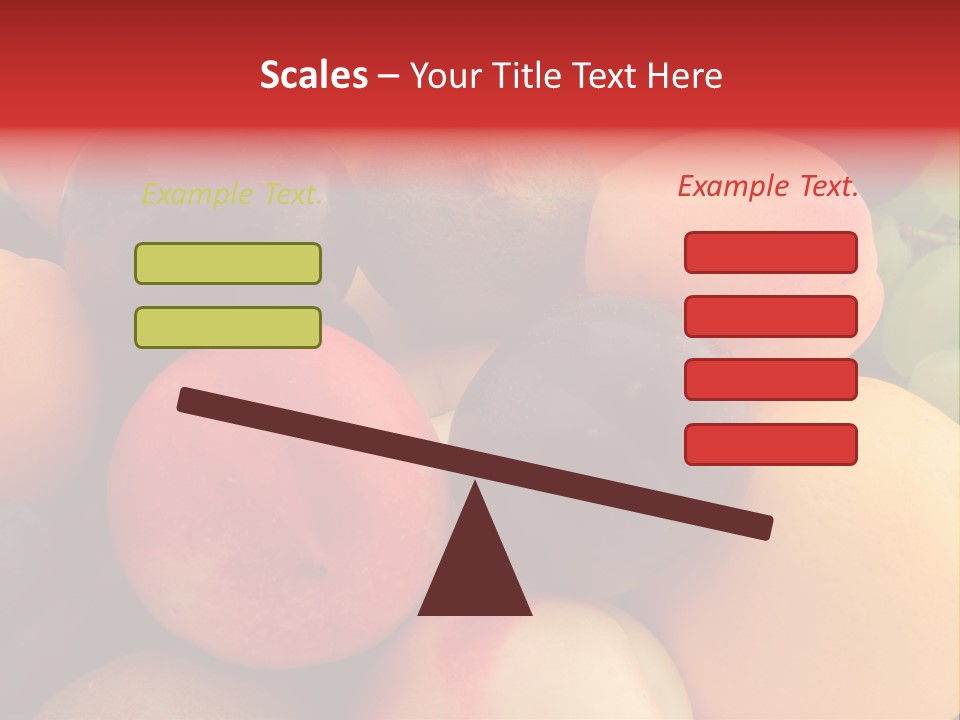 Scales – Your Title Text Here

Example Text.

Example Text.